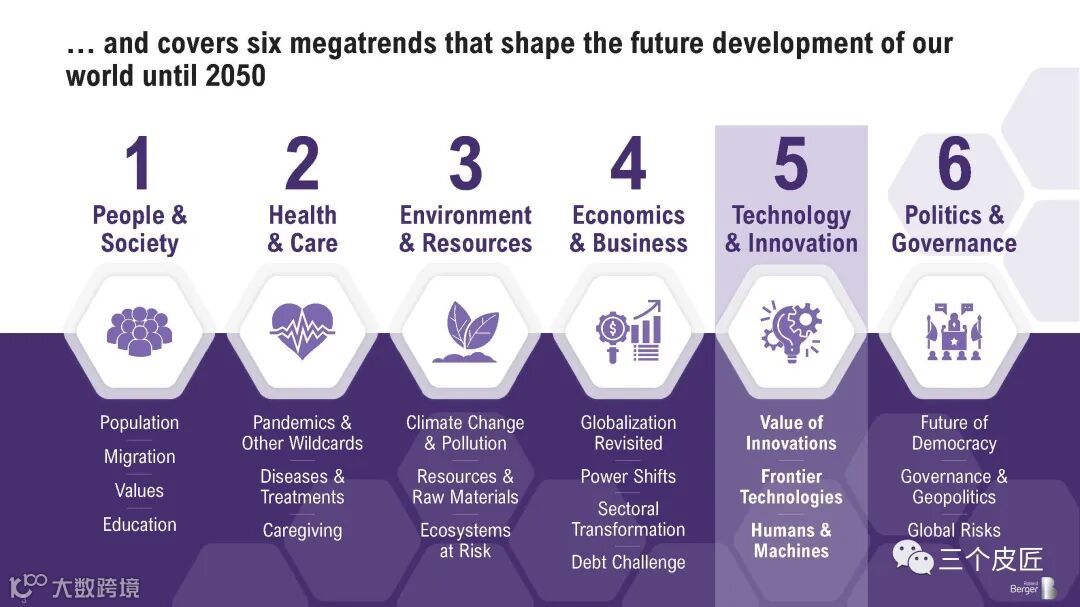 … and covers six megatrends that shape the future development of our world until 2050

1
People & Society

Population
Migration
Values
Education

2
Health & Care

Pandemics & Other Wildcards
Diseases & Treatments
Caregiving

3
Environment & Resources

Climate Change & Pollution
Resources & Raw Materials
Ecosystems at Risk

4
Economics & Business

Globalization Revisited
Power Shifts
Sectoral Transformation
Debt Challenge

5
Technology & Innovation

Value of Innovations
Frontier Technologies
Humans & Machines

6
Politics & Governance

Future of Democracy
Governance & Geopolitics
Global Risks

大数跨境
三个皮匠
Roland Berger